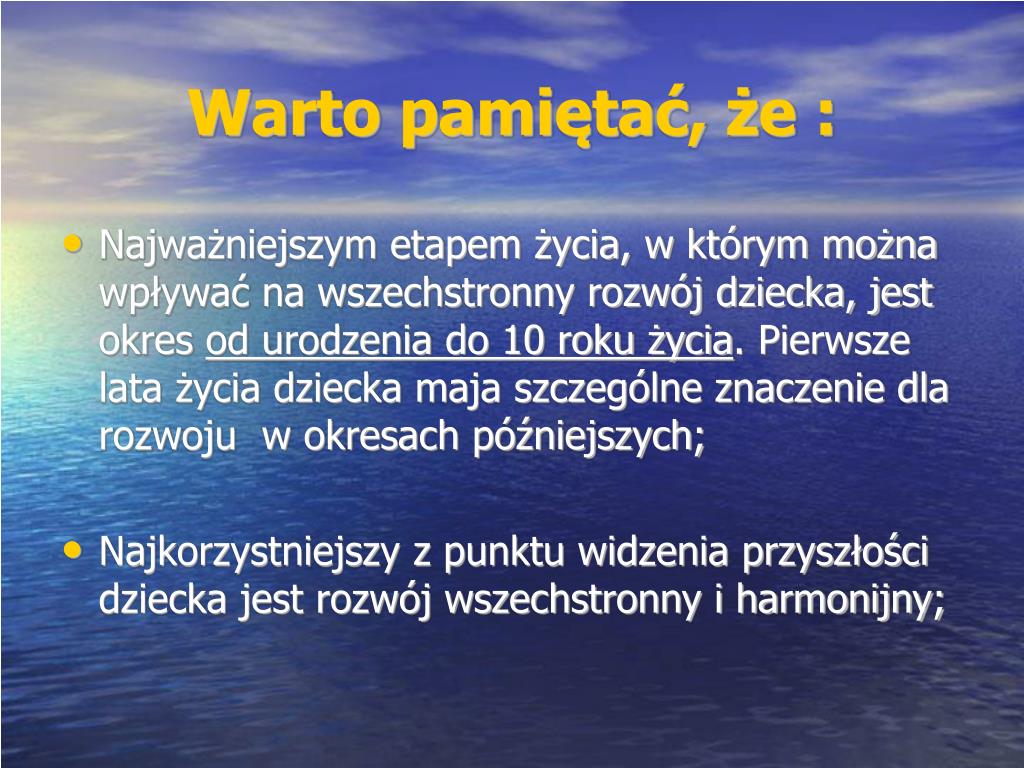 Warto pamiętać, że :

• Najważniejszym etapem życia, w którym można wpływać na wszechstronny rozwój dziecka, jest okres od urodzenia do 10 roku życia. Pierwsze lata życia dziecka maja szczególne znaczenie dla rozwoju w okresach późniejszych;

• Najkorzystniejszy z punktu widzenia przyszłości dziecka jest rozwój wszechstronny i harmonijny;